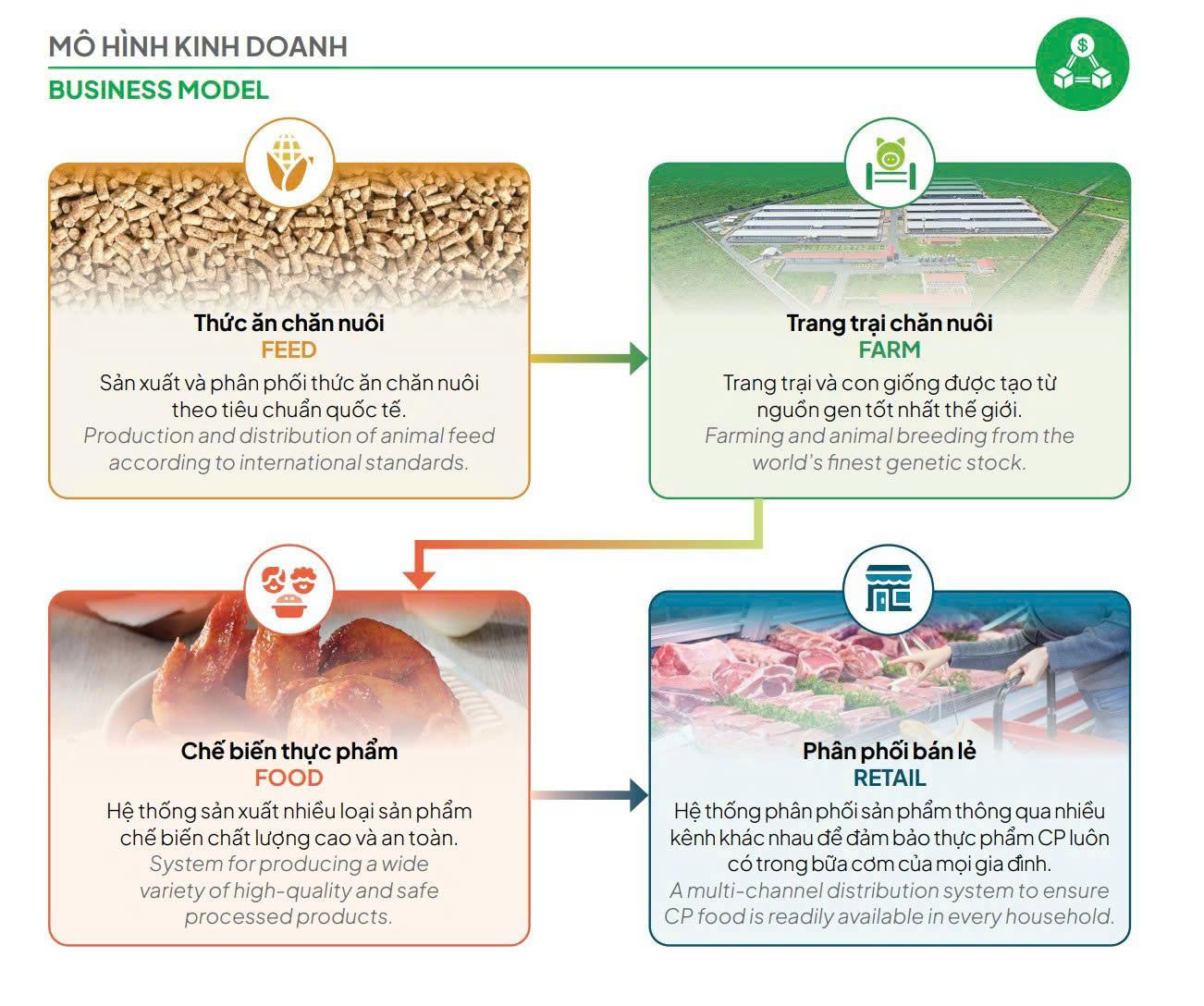 MÔ HÌNH KINH DOANH
BUSINESS MODEL

Thức ăn chăn nuôi
FEED
Sản xuất và phân phối thức ăn chăn nuôi theo tiêu chuẩn quốc tế.
Production and distribution of animal feed according to international standards.

Trang trại chăn nuôi
FARM
Trang trại và con giống được tạo từ nguồn gen tốt nhất thế giới.
Farming and animal breeding from the world's finest genetic stock.

Chế biến thực phẩm
FOOD
Hệ thống sản xuất nhiều loại sản phẩm chế biến chất lượng cao và an toàn.
System for producing a wide variety of high-quality and safe processed products.

Phân phối bán lẻ
RETAIL
Hệ thống phân phối sản phẩm thông qua nhiều kênh khác nhau để đảm bảo thực phẩm CP luôn có trong bữa cơm của mọi gia đình.
A multi-channel distribution system to ensure CP food is readily available in every household.